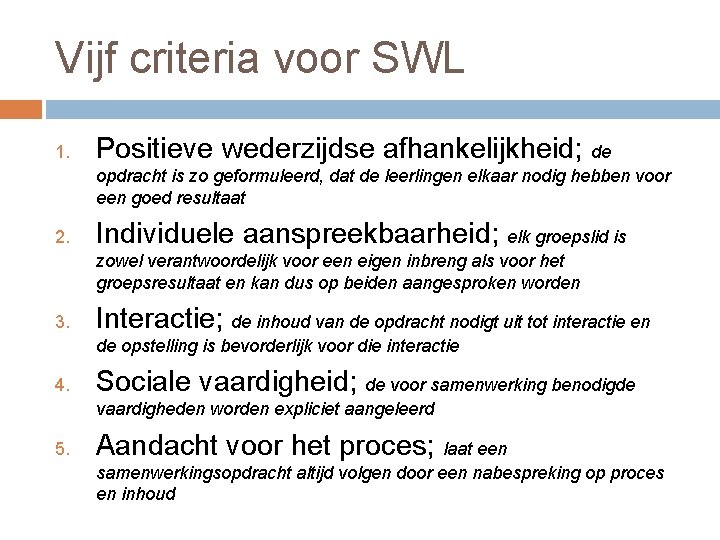 Vijf criteria voor SWL

1. Positieve wederzijdse afhankelijkheid; de opdracht is zo geformuleerd, dat de leerlingen elkaar nodig hebben voor een goed resultaat

2. Individuele aanspreekbaarheid; elk groepslid is zowel verantwoordelijk voor een eigen inbreng als voor het groepsresultaat en kan dus op beiden aangesproken worden

3. Interactie; de inhoud van de opdracht nodigt uit tot interactie en de opstelling is bevorderlijk voor die interactie

4. Sociale vaardigheid; de voor samenwerking benodigde vaardigheden worden expliciet aangeleerd

5. Aandacht voor het proces; laat een samenwerkingsopdracht altijd volgen door een nabespreking op proces en inhoud